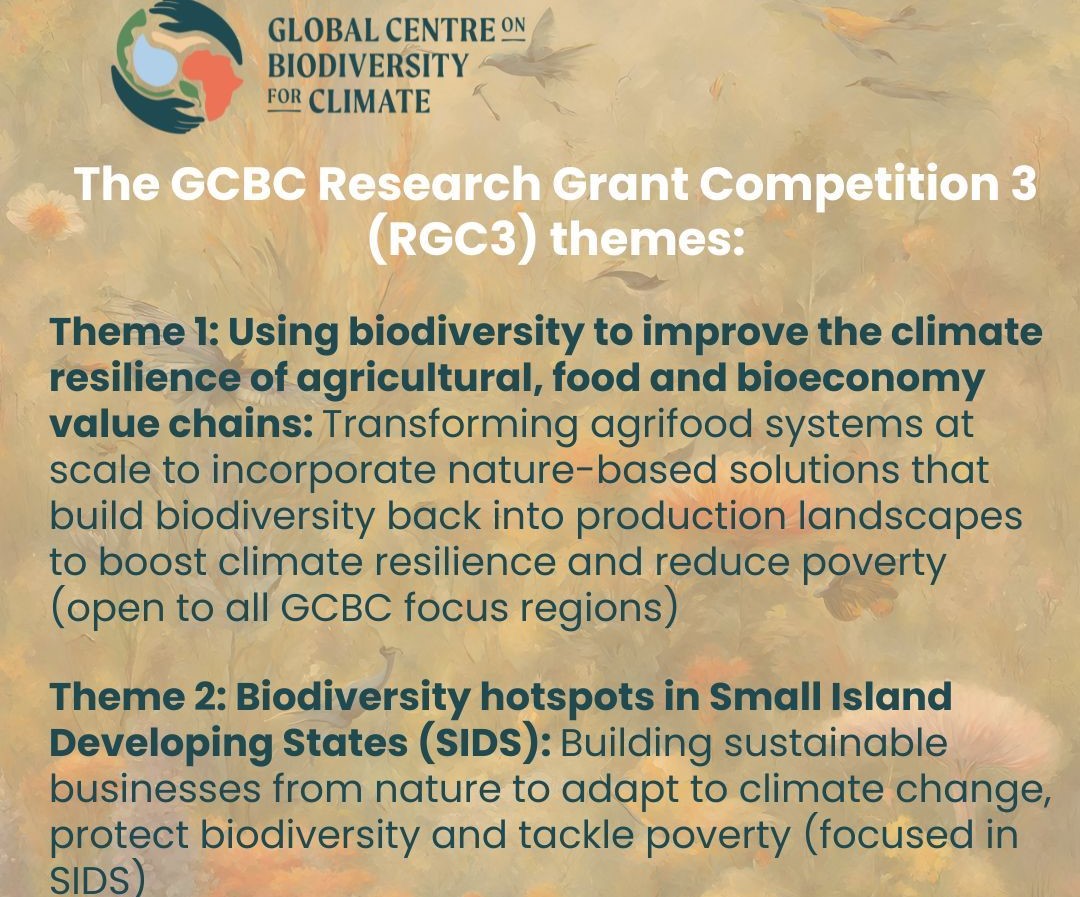 GLOBAL CENTRE ON
BIODIVERSITY
FOR CLIMATE

The GCBC Research Grant Competition 3 (RGC3) themes:

Theme 1: Using biodiversity to improve the climate resilience of agricultural, food and bioeconomy value chains: Transforming agrifood systems at scale to incorporate nature-based solutions that build biodiversity back into production landscapes to boost climate resilience and reduce poverty (open to all GCBC focus regions)

Theme 2: Biodiversity hotspots in Small Island Developing States (SIDS): Building sustainable businesses from nature to adapt to climate change, protect biodiversity and tackle poverty (focused in SIDS)